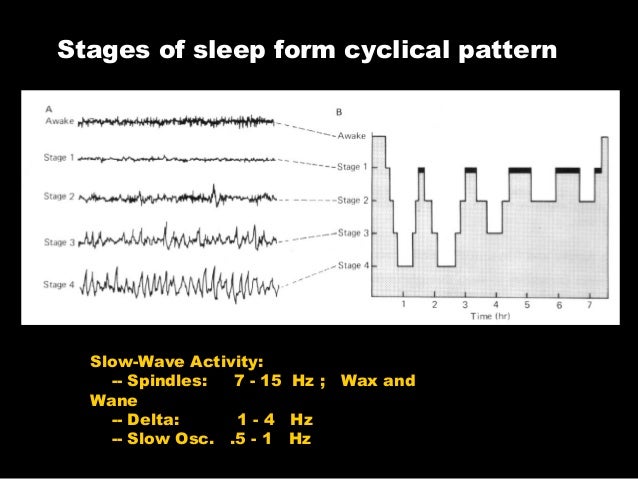 Stages of sleep form cyclical pattern

A
Awake
Stage 1
Stage 2
Stage 3
Stage 4

B
Awake
Stage 1
Stage 2
Stage 3
Stage 4
1 2 3 4 5 6 7
Time (hr)

Slow-Wave Activity:
-- Spindles: 7 - 15 Hz ; Wax and Wane
-- Delta: 1 - 4 Hz
-- Slow Osc. .5 - 1 Hz